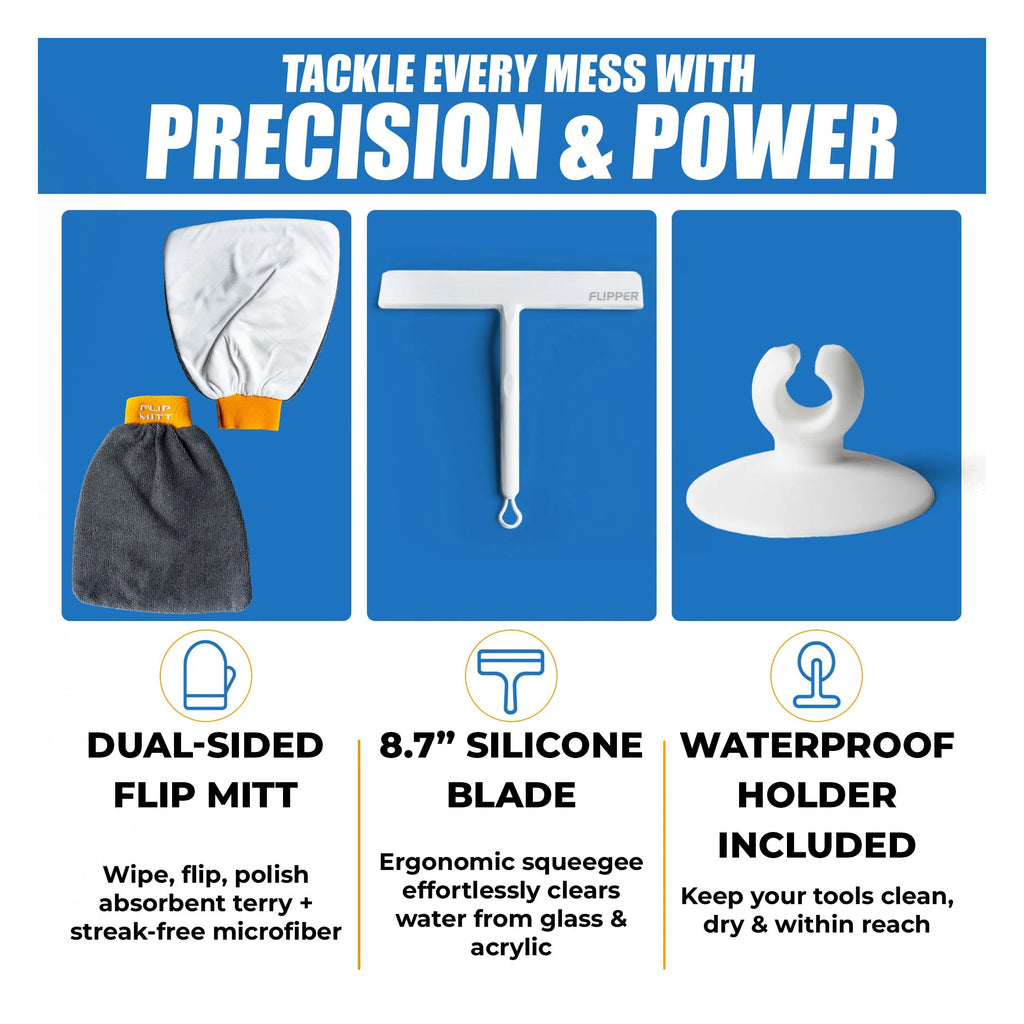 TACKLE EVERY MESS WITH
PRECISION & POWER

FLIP MITT

FLIPPER

DUAL-SIDED FLIP MITT

Wipe, flip, polish absorbent terry + streak-free microfiber

8.7” SILICONE BLADE

Ergonomic squeegee effortlessly clears water from glass & acrylic

WATERPROOF HOLDER INCLUDED

Keep your tools clean, dry & within reach